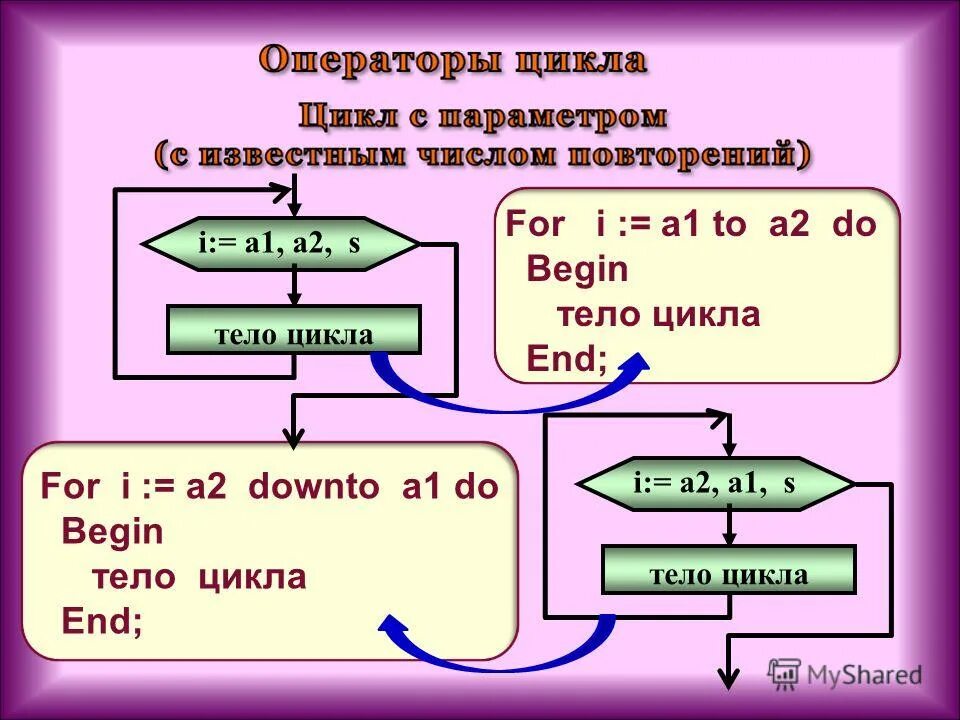 Операторы цикла

Цикл с параметром
(с известным числом повторений)

i:= a1, a2, s

тело цикла

For i := a1 to a2 do
Begin
тело цикла
End;

For i := a2 downto a1 do
Begin
тело цикла
End;

i:= a2, a1, s

тело цикла

MyShared